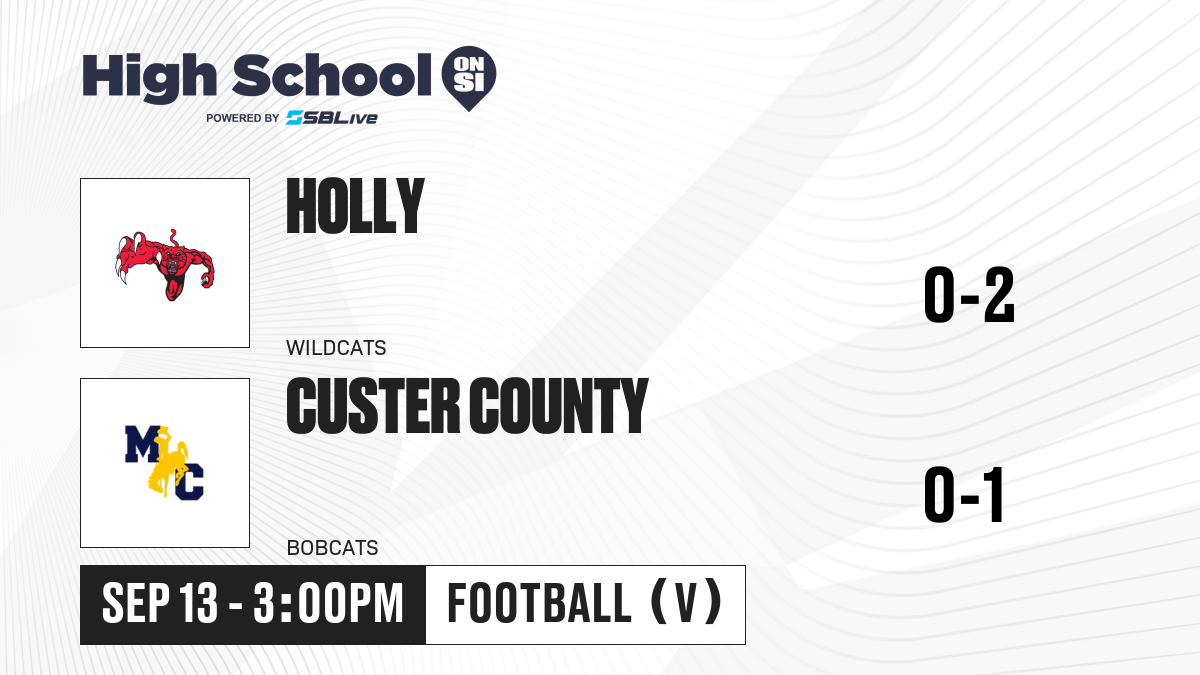 High School ON SI
POWERED BY SBLive

HOLLY
WILDCATS
0-2

MC

CUSTER COUNTY
BOBCATS
0-1

SEP 13 - 3:00PM
FOOTBALL (V)